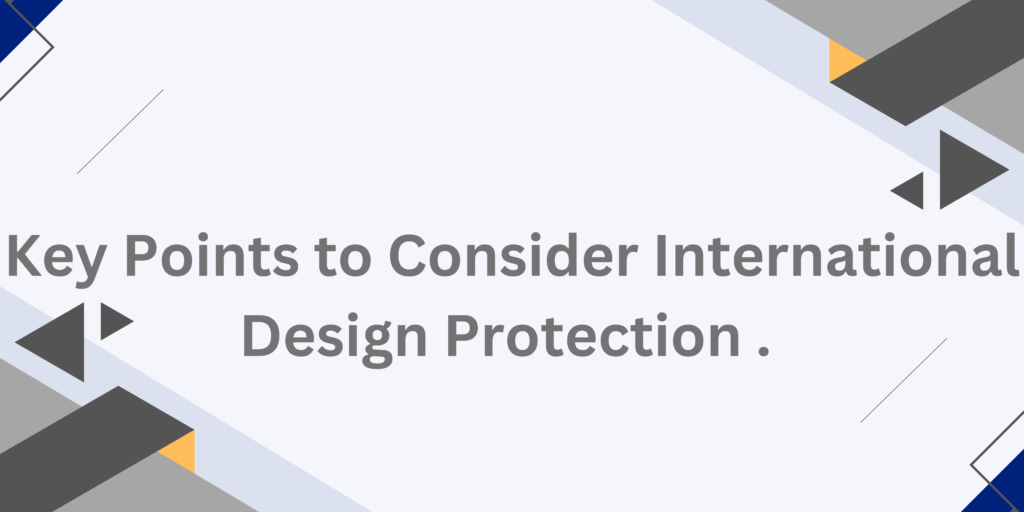 Key Points to Consider International Design Protection .